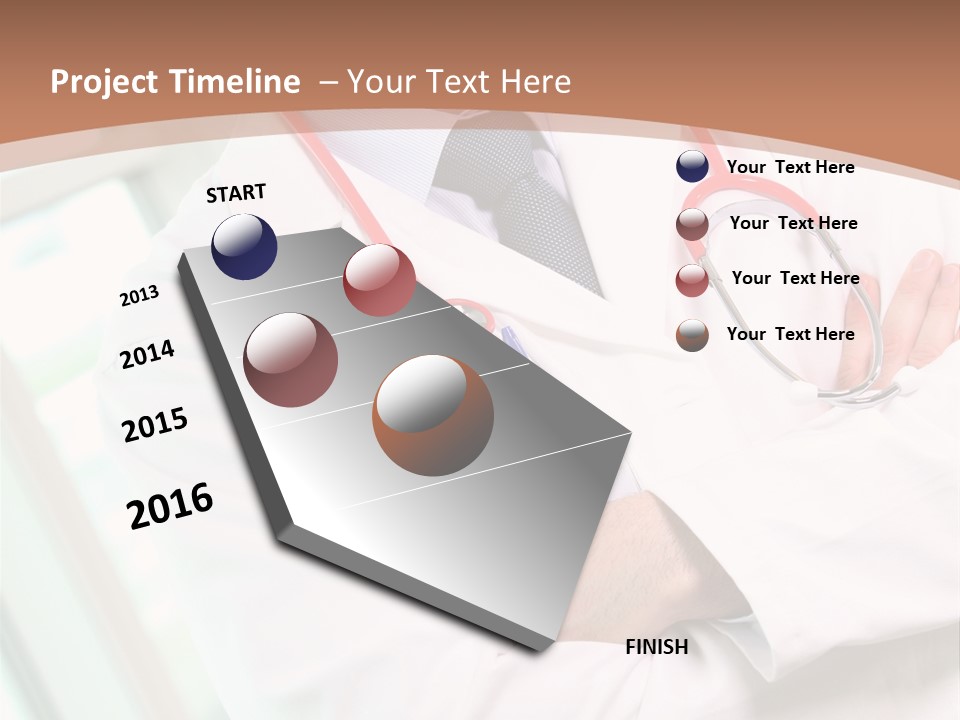 Project Timeline – Your Text Here

START

2013

2014

2015

2016

FINISH

Your Text Here

Your Text Here

Your Text Here

Your Text Here